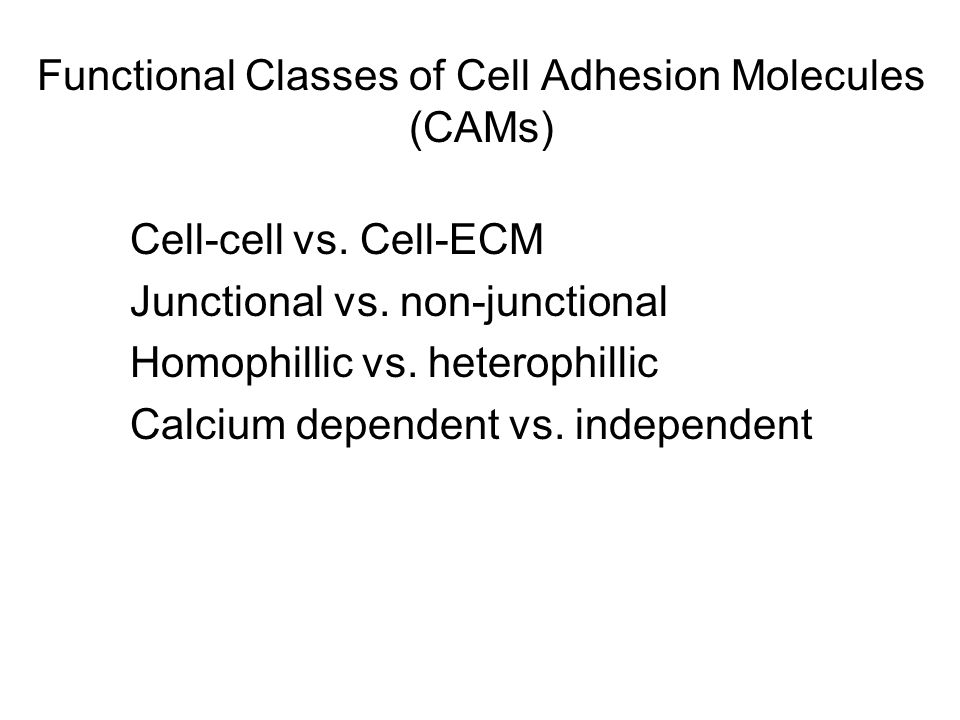 Functional Classes of Cell Adhesion Molecules (CAMs)

Cell-cell vs. Cell-ECM
Junctional vs. non-junctional
Homophillic vs. heterophillic
Calcium dependent vs. independent